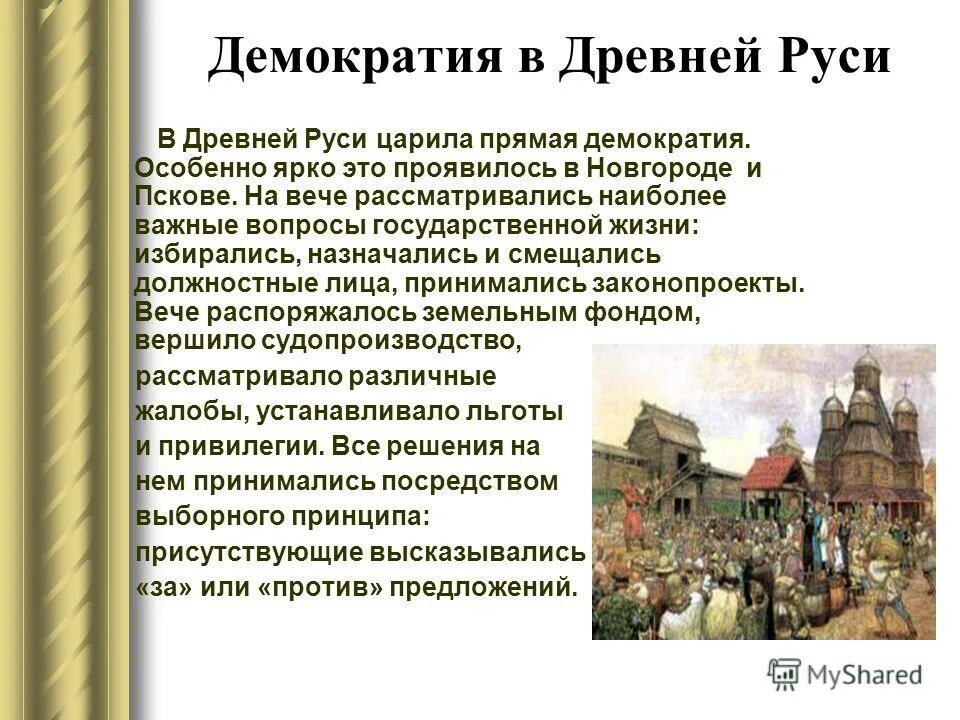 Демократия в Древней Руси

В Древней Руси царила прямая демократия. Особенно ярко это проявилось в Новгороде и Пскове. На вече рассматривались наиболее важные вопросы государственной жизни: избирались, назначались и смещались должностные лица, принимались законопроекты. Вече распоряжалось земельным фондом, вершило судопроизводство, рассматривало различные жалобы, устанавливало льготы и привилегии. Все решения на нем принимались посредством выборного принципа: присутствующие высказывались «за» или «против» предложений.

MyShared